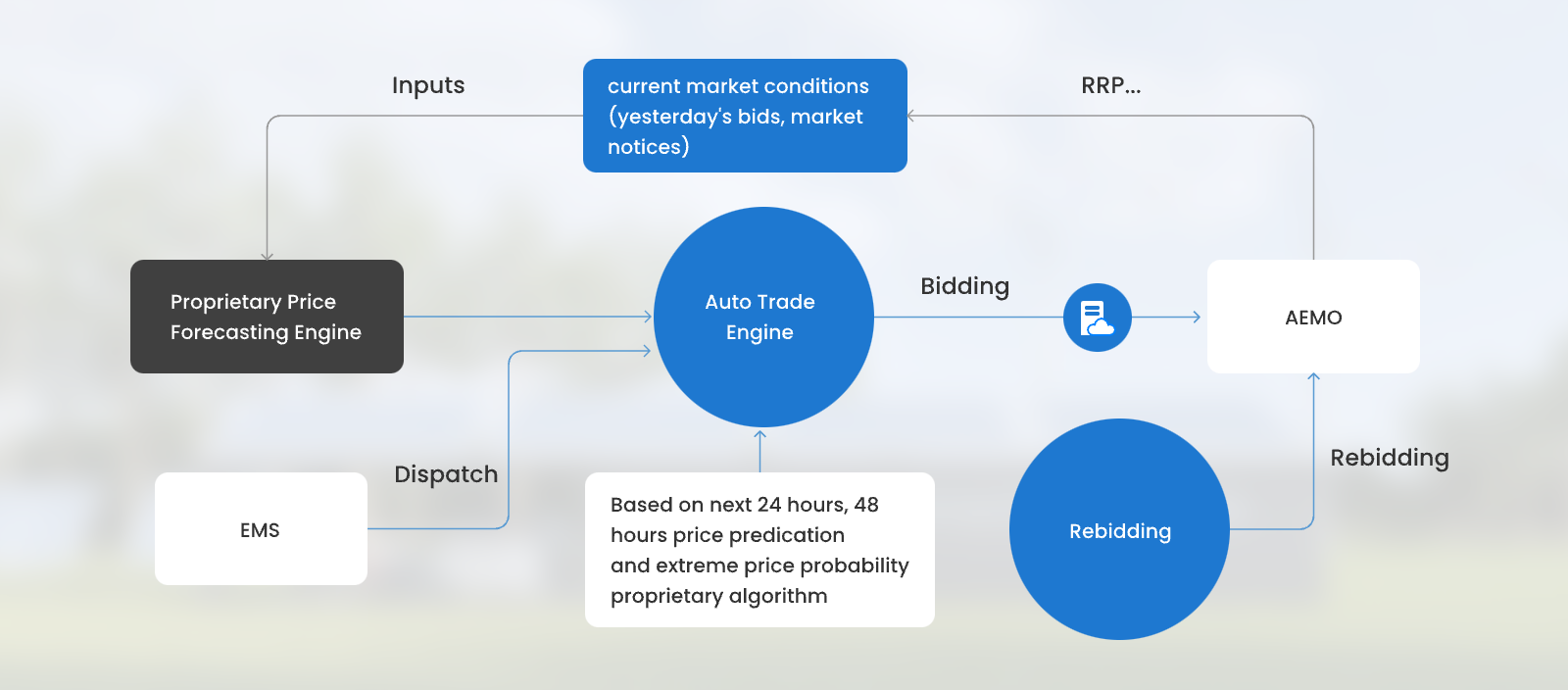 Inputs

current market conditions (yesterday's bids, market notices)

RRP...

Proprietary Price Forecasting Engine

Auto Trade Engine

Bidding

AEMO

Dispatch

EMS

Based on next 24 hours, 48 hours price predication and extreme price probability proprietary algorithm

Rebidding

Rebidding